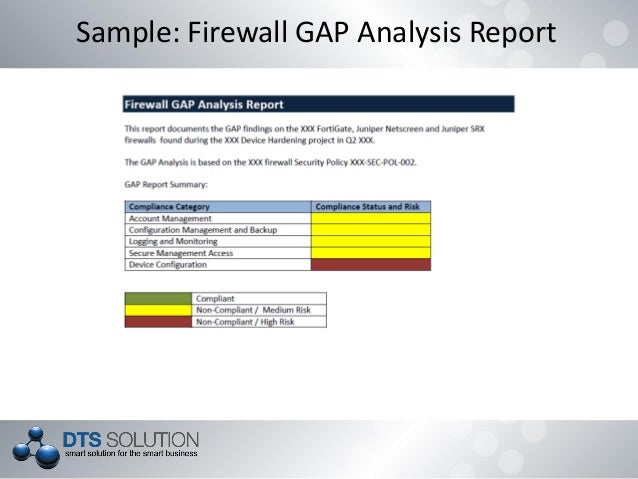 Sample: Firewall GAP Analysis Report

Firewall GAP Analysis Report

This report documents the GAP findings on the XXX FortiGate, Juniper Netscreen and Juniper SRX firewalls found during the XXX Device Hardening project in Q2 XXX.

The GAP Analysis is based on the XXX firewall Security Policy XXX-SEC-POL-002.

GAP Report Summary:

| Compliance Category | Compliance Status and Risk |
|---|---|
| Account Management | |
| Configuration Management and Backup | |
| Logging and Monitoring | |
| Secure Management Access | |
| Device Configuration | |

| | |
|---|---|
| | Compliant |
| | Non-Compliant / Medium Risk |
| | Non-Compliant / High Risk |

DTS SOLUTION
smart solution for the smart business